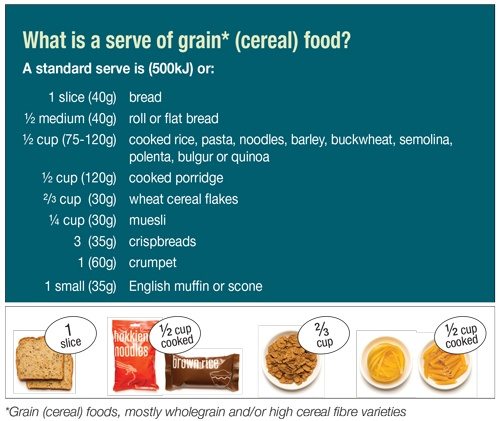 What is a serve of grain* (cereal) food?

A standard serve is (500kJ) or:

| | |
|---|---|
| 1 slice (40g) | bread |
| ½ medium (40g) | roll or flat bread |
| ½ cup (75-120g) | cooked rice, pasta, noodles, barley, buckwheat, semolina, polenta, bulgur or quinoa |
| ½ cup (120g) | cooked porridge |
| ⅔ cup (30g) | wheat cereal flakes |
| ¼ cup (30g) | muesli |
| 3 (35g) | crispbreads |
| 1 (60g) | crumpet |
| 1 small (35g) | English muffin or scone |

1 slice

hokkien noodles

½ cup cooked

brown rice

⅔ cup

½ cup cooked

*Grain (cereal) foods, mostly wholegrain and/or high cereal fibre varieties